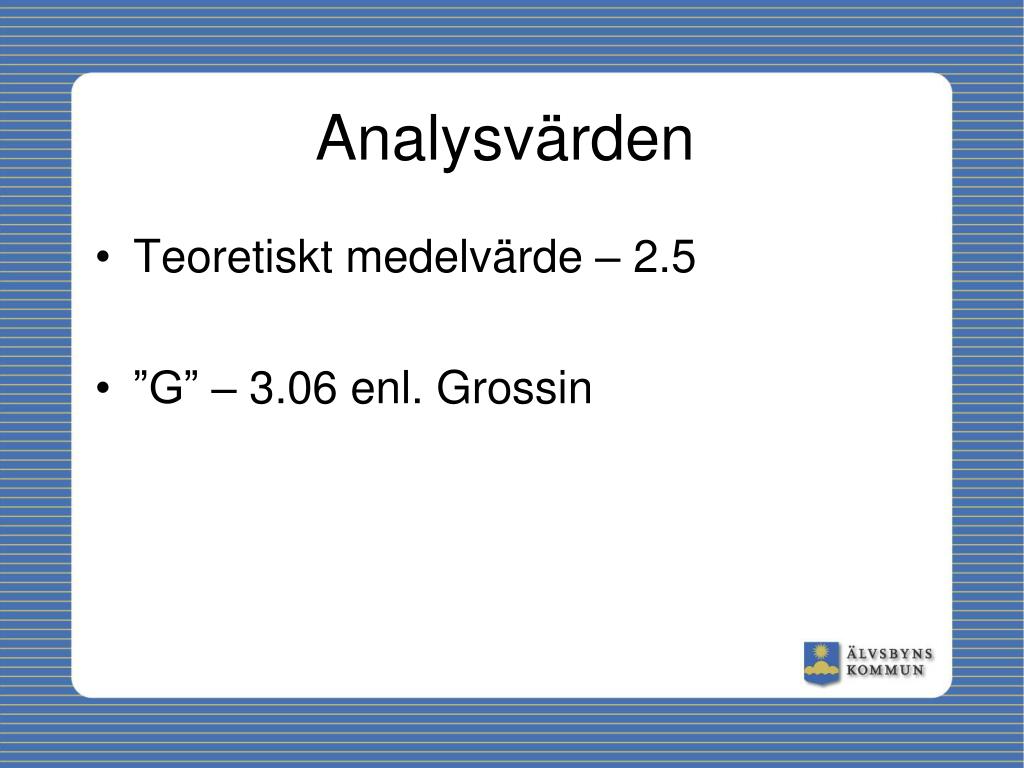 Analysvärden

• Teoretiskt medelvärde – 2.5

• ”G” – 3.06 enl. Grossin

ÄLVSBYNS KOMMUN